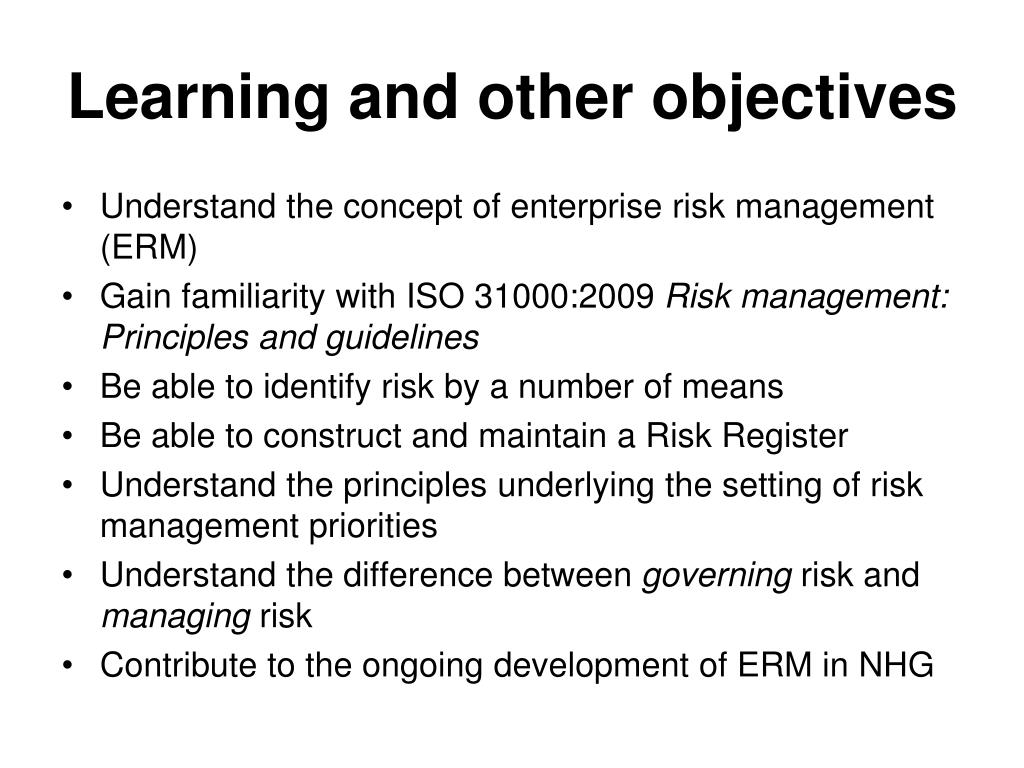 Learning and other objectives

• Understand the concept of enterprise risk management (ERM)
• Gain familiarity with ISO 31000:2009 Risk management: Principles and guidelines
• Be able to identify risk by a number of means
• Be able to construct and maintain a Risk Register
• Understand the principles underlying the setting of risk management priorities
• Understand the difference between governing risk and managing risk
• Contribute to the ongoing development of ERM in NHG